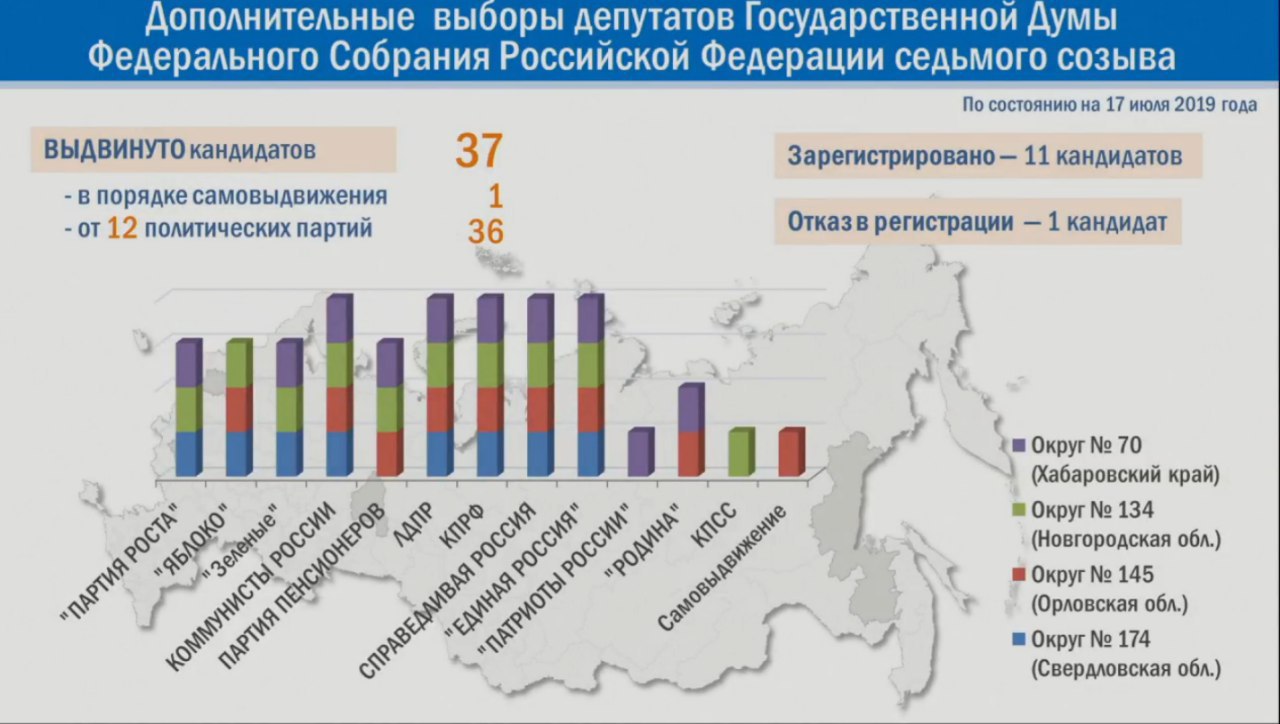 Дополнительные выборы депутатов Государственной Думы Федерального Собрания Российской Федерации седьмого созыва

По состоянию на 17 июля 2019 года

ВЫДВИНУТО кандидатов 37
- в порядке самовыдвижения 1
- от 12 политических партий 36

Зарегистрировано — 11 кандидатов

Отказ в регистрации — 1 кандидат

"ПАРТИЯ РОСТА"
"ЯБЛОКО"
"Зеленые"
КОММУНИСТЫ РОССИИ
ПАРТИЯ ПЕНСИОНЕРОВ
ЛДПР
КПРФ
СПРАВЕДЛИВАЯ РОССИЯ
"ЕДИНАЯ РОССИЯ"
"ПАТРИОТЫ РОССИИ"
"РОДИНА"
КПСС
Самовыдвижение

Округ № 70 (Хабаровский край)
Округ № 134 (Новгородская обл.)
Округ № 145 (Орловская обл.)
Округ № 174 (Свердловская обл.)